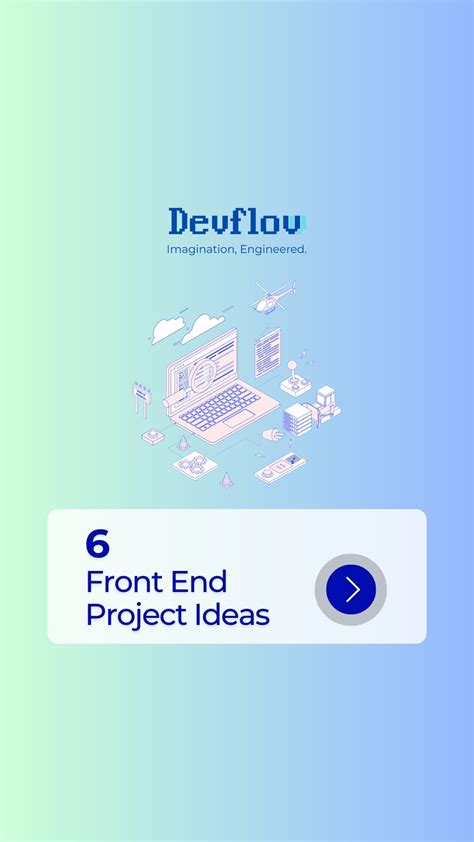 Devflov
Imagination, Engineered.

6
Front End
Project Ideas